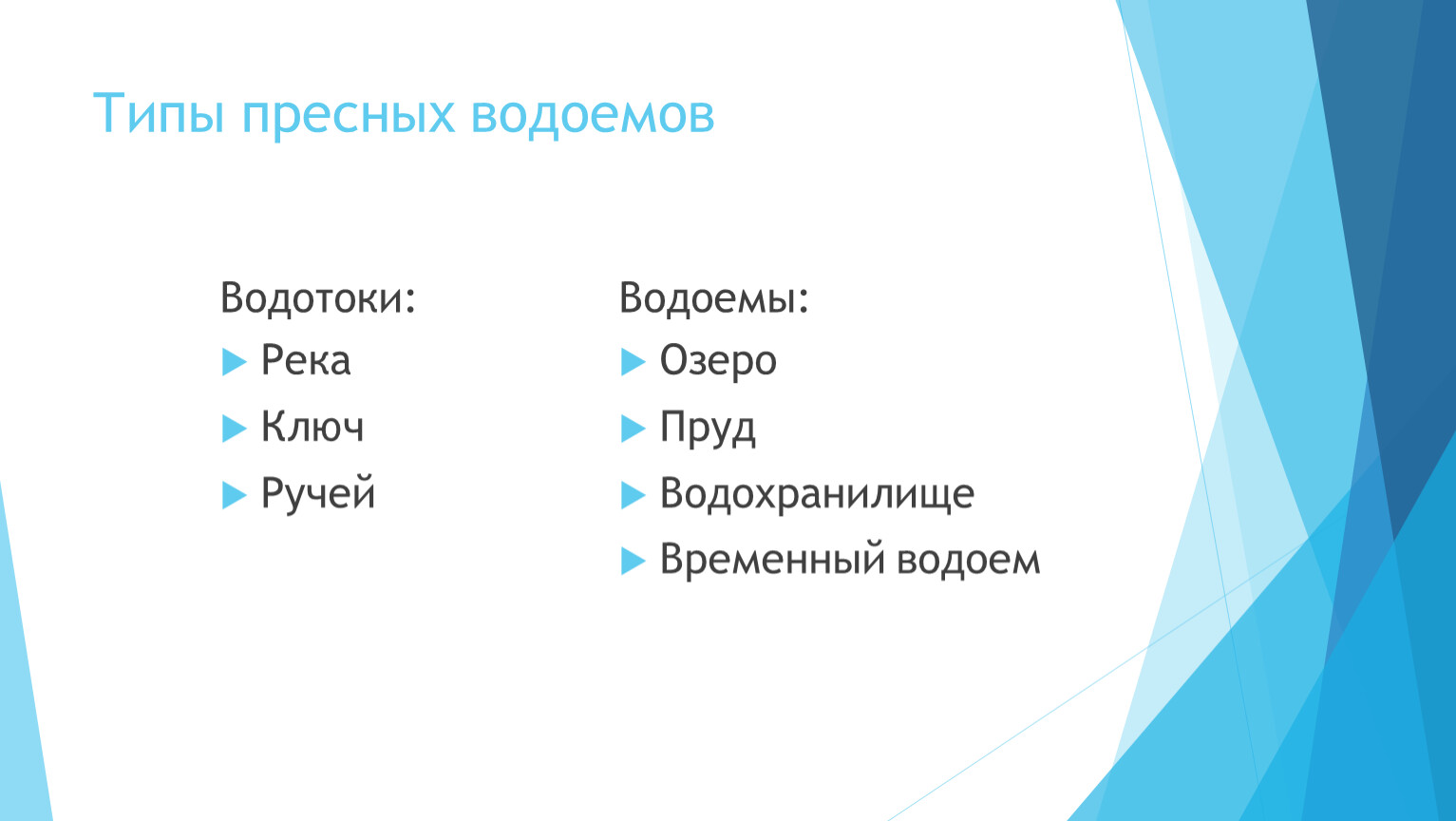 Типы пресных водоемов

Водотоки:
Река
Ключ
Ручей

Водоемы:
Озеро
Пруд
Водохранилище
Временный водоем